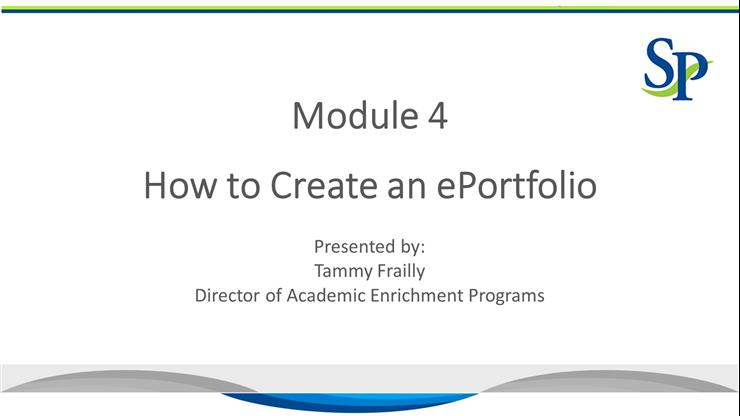 SP

Module 4

How to Create an ePortfolio

Presented by:
Tammy Frailly
Director of Academic Enrichment Programs